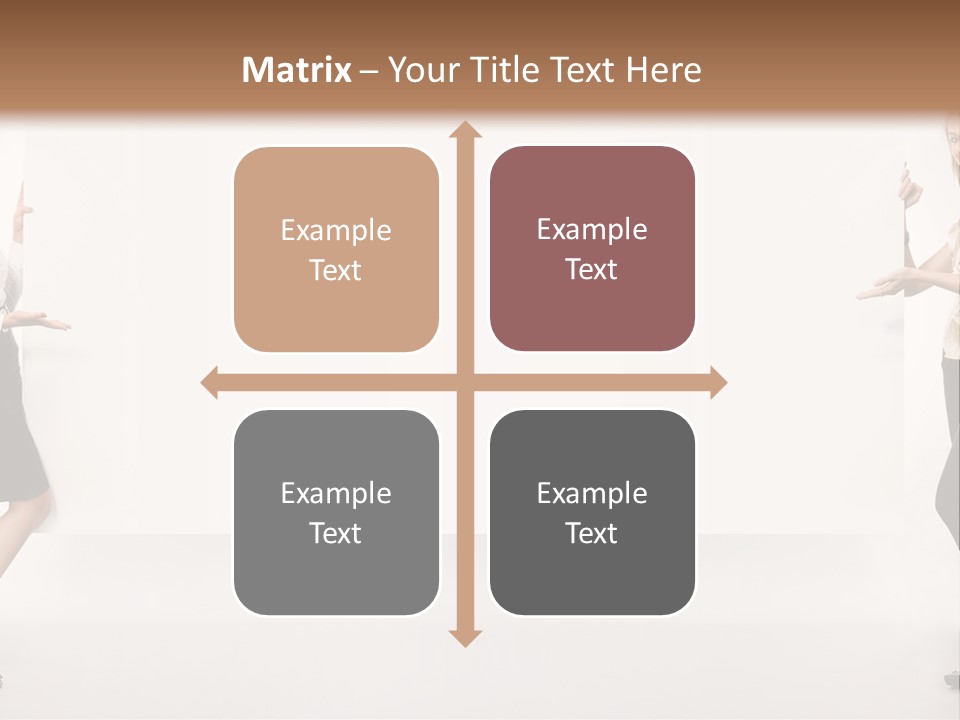 Matrix – Your Title Text Here

Example Text

Example Text

Example Text

Example Text